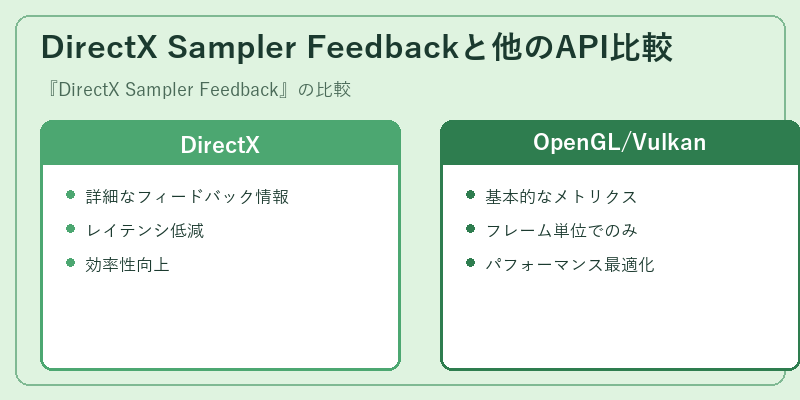 DirectX Sampler Feedbackと他のAPI比較

『DirectX Sampler Feedback』の比較

DirectX

- 詳細なフィードバック情報
- レイテンシ低減
- 効率性向上

OpenGL/Vulkan

- 基本的なメトリクス
- フレーム単位でのみ
- パフォーマンス最適化